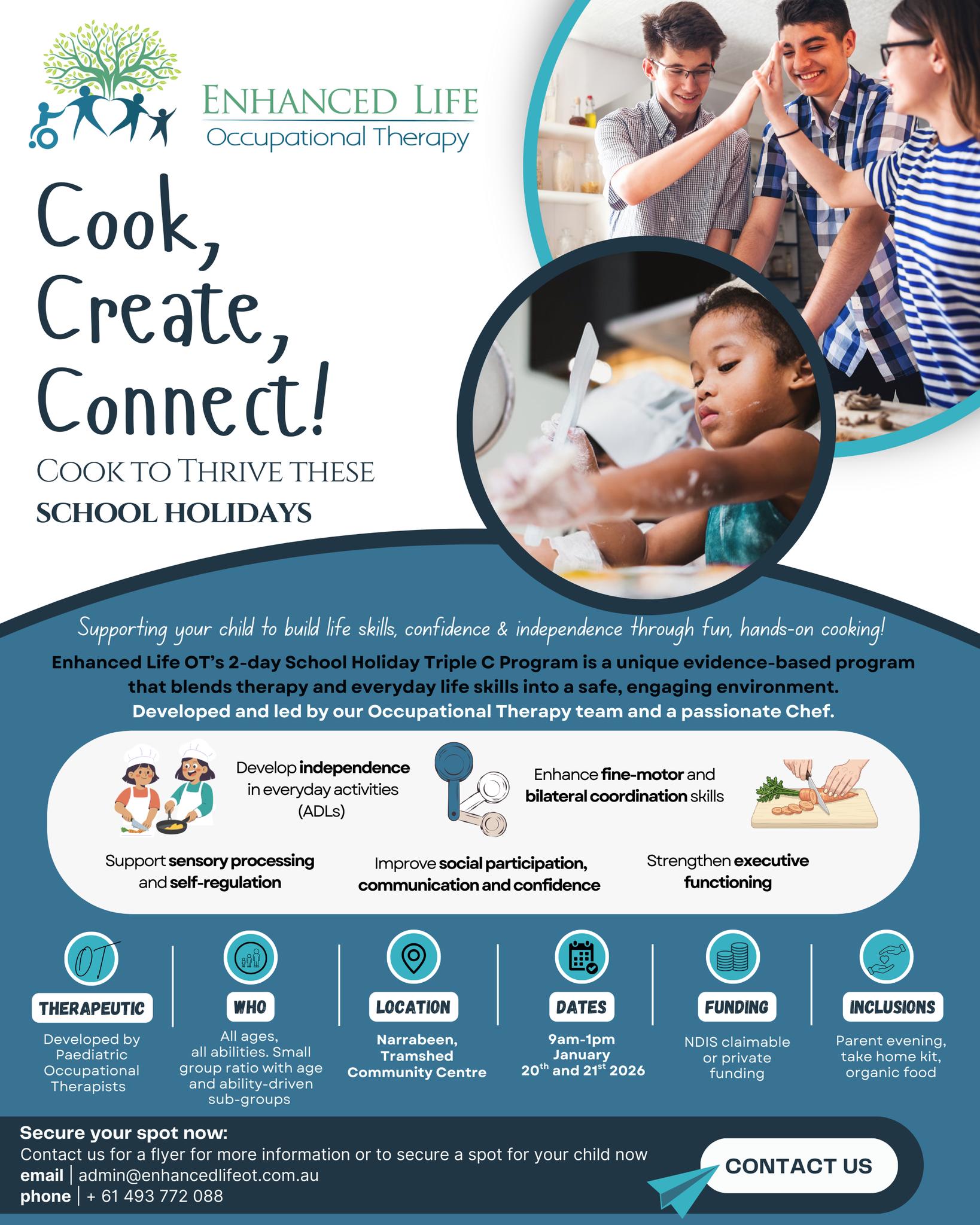 ENHANCED LIFE
Occupational Therapy

Cook, Create, Connect!

COOK TO THRIVE THESE
SCHOOL HOLIDAYS

Supporting your child to build life skills, confidence & independence through fun, hands-on cooking!

Enhanced Life OT's 2-day School Holiday Triple C Program is a unique evidence-based program that blends therapy and everyday life skills into a safe, engaging environment. Developed and led by our Occupational Therapy team and a passionate Chef.

Develop independence in everyday activities (ADLs)

Enhance fine-motor and bilateral coordination skills

Support sensory processing and self-regulation

Improve social participation, communication and confidence

Strengthen executive functioning

OT

THERAPEUTIC
Developed by Paediatric Occupational Therapists

WHO
All ages, all abilities. Small group ratio with age and ability-driven sub-groups

LOCATION
Narrabeen, Tramshed Community Centre

DATES
9am-1pm January $20^{th}$ and $21^{st}$ 2026

FUNDING
NDIS claimable or private funding

INCLUSIONS
Parent evening, take home kit, organic food

Secure your spot now:
Contact us for a flyer for more information or to secure a spot for your child now
email | admin@enhancedlifeot.com.au
phone | + 61 493 772 088

CONTACT US